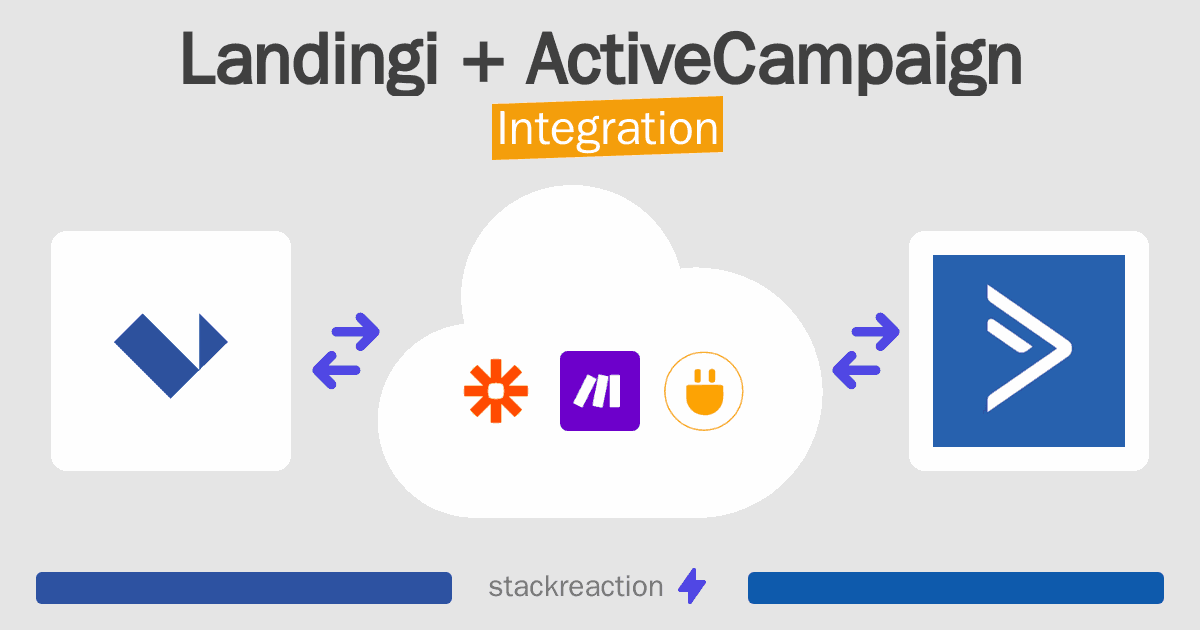 Landingi + ActiveCampaign
Integration

stackreaction